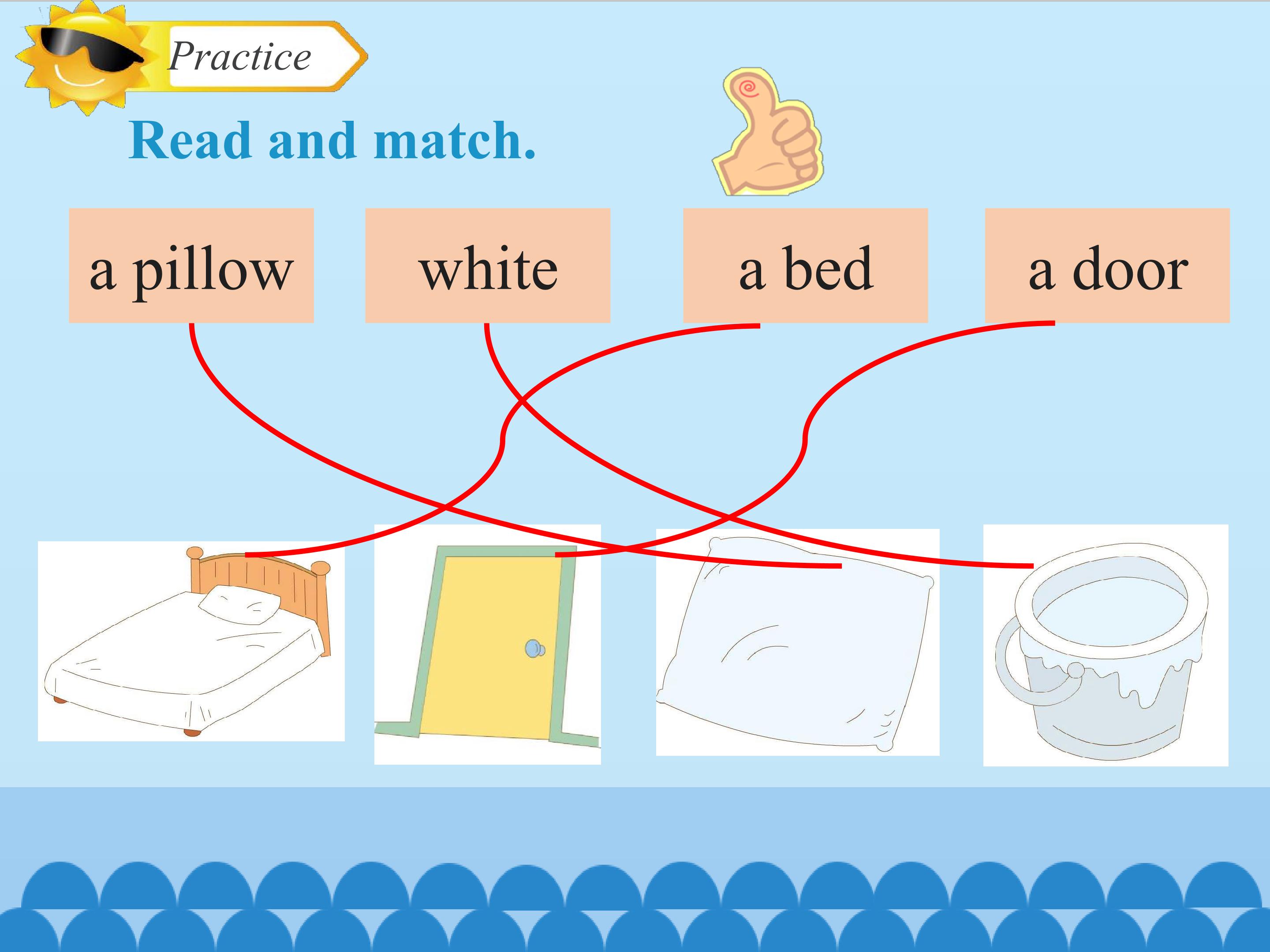 Practice

Read and match.

a pillow

white

a bed

a door